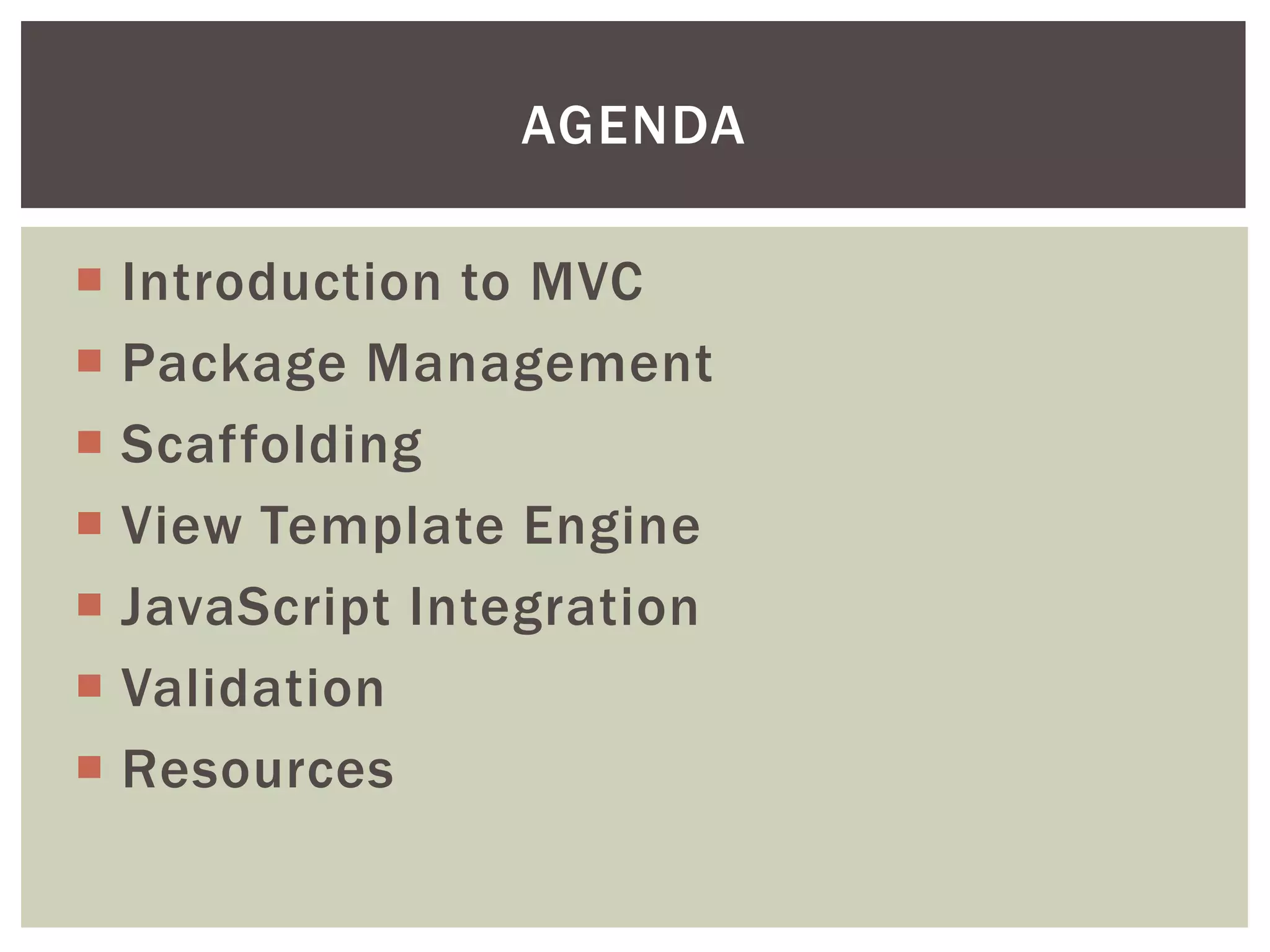 AGENDA

- Introduction to MVC
- Package Management
- Scaffolding
- View Template Engine
- JavaScript Integration
- Validation
- Resources